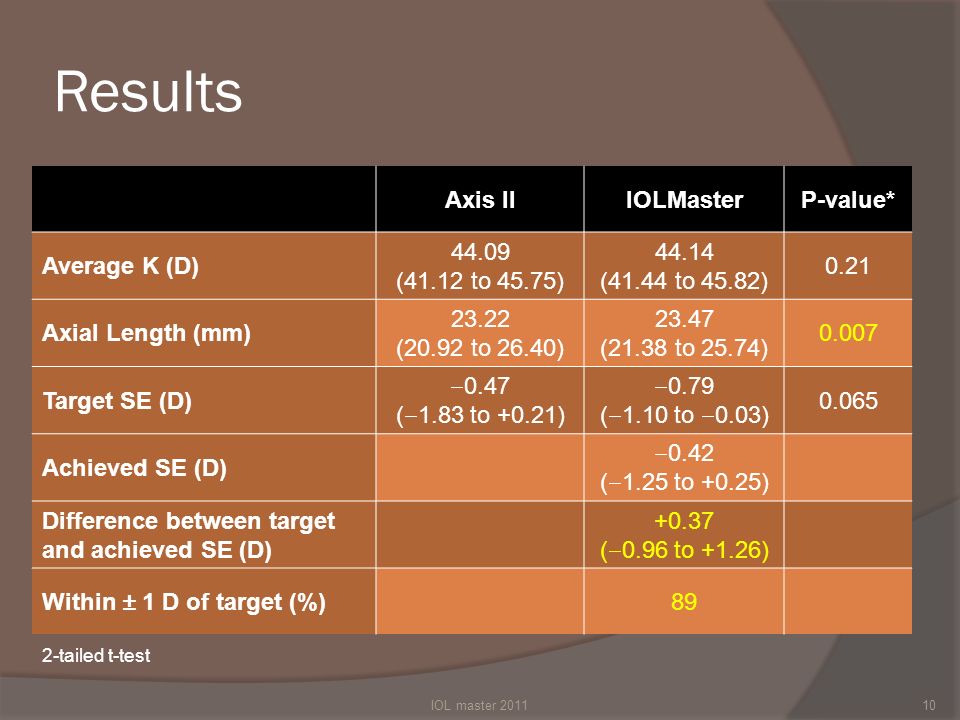 Results

| | Axis II | IOLMaster | P-value* |
|---|---|---|---|
| Average K (D) | 44.09 (41.12 to 45.75) | 44.14 (41.44 to 45.82) | 0.21 |
| Axial Length (mm) | 23.22 (20.92 to 26.40) | 23.47 (21.38 to 25.74) | 0.007 |
| Target SE (D) | −0.47 (−1.83 to +0.21) | −0.79 (−1.10 to −0.03) | 0.065 |
| Achieved SE (D) | | −0.42 (−1.25 to +0.25) | |
| Difference between target and achieved SE (D) | | +0.37 (−0.96 to +1.26) | |
| Within ± 1 D of target (%) | | 89 | |

2-tailed t-test

IOL master 2011

10